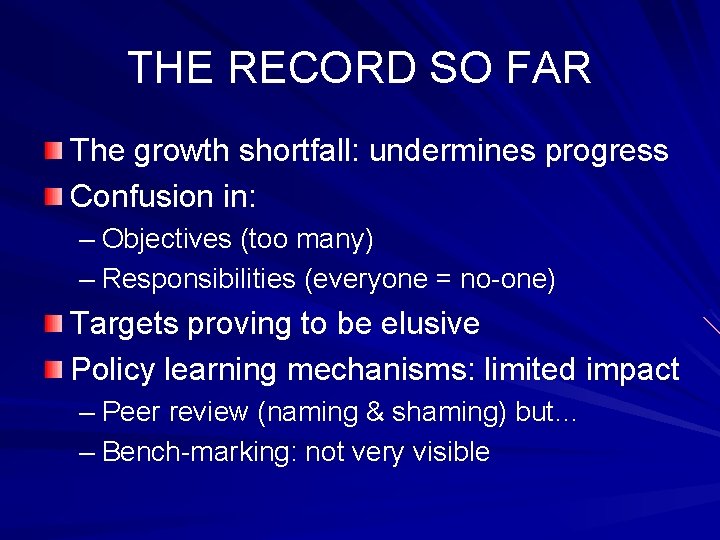 THE RECORD SO FAR

The growth shortfall: undermines progress
Confusion in:
– Objectives (too many)
– Responsibilities (everyone = no-one)
Targets proving to be elusive
Policy learning mechanisms: limited impact
– Peer review (naming & shaming) but…
– Bench-marking: not very visible